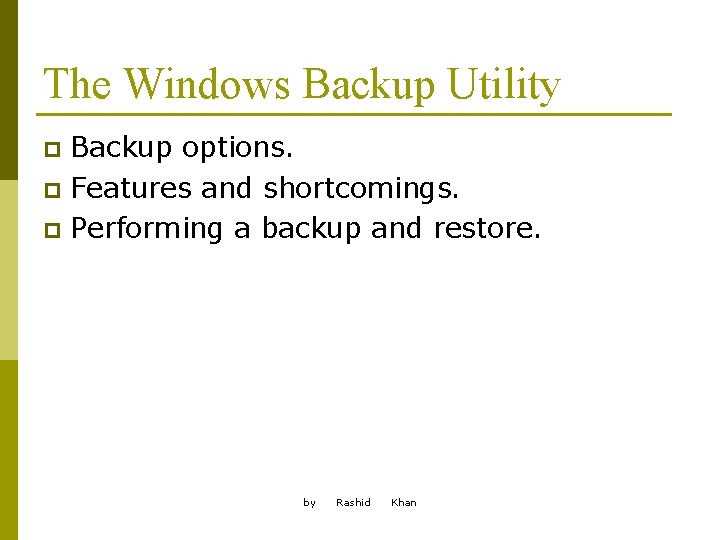 The Windows Backup Utility

Backup options.
Features and shortcomings.
Performing a backup and restore.

by Rashid Khan